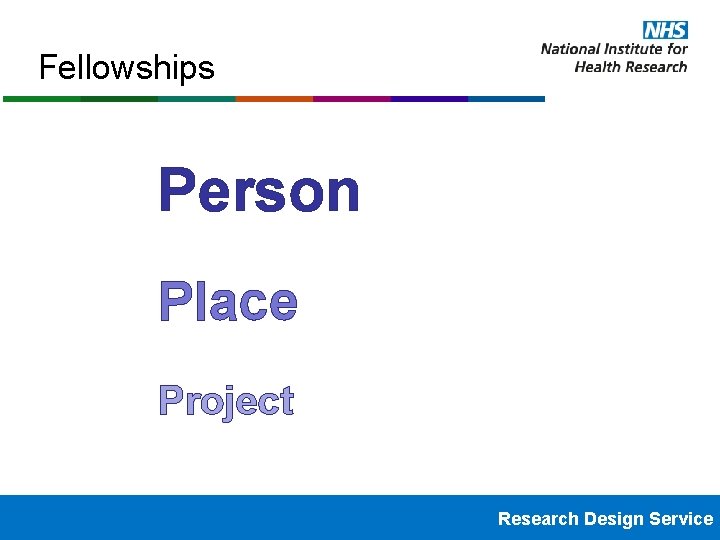 Fellowships

NHS
National Institute for Health Research

Person

Place

Project

Research Design Service